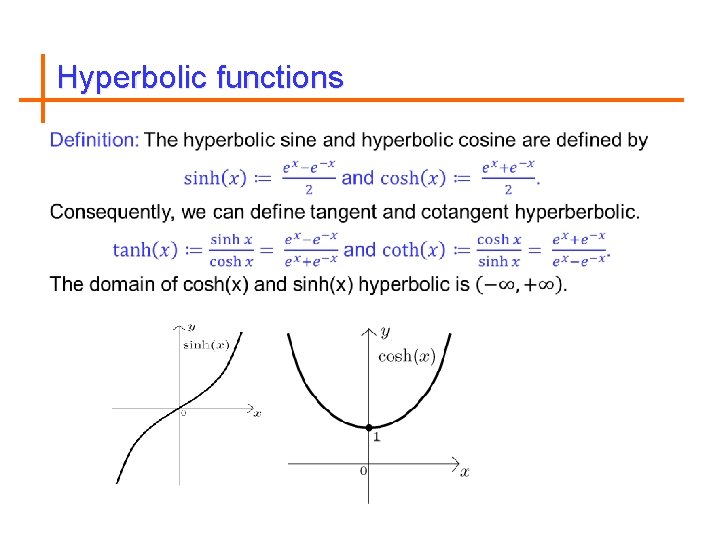 Hyperbolic functions

Definition: The hyperbolic sine and hyperbolic cosine are defined by

$\sinh(x) := \frac{e^x - e^{-x}}{2}$ and $\cosh(x) := \frac{e^x + e^{-x}}{2}$.

Consequently, we can define tangent and cotangent hyperberbolic.

$\tanh(x) := \frac{\sinh x}{\cosh x} = \frac{e^x - e^{-x}}{e^x + e^{-x}}$ and $\coth(x) := \frac{\cosh x}{\sinh x} = \frac{e^x + e^{-x}}{e^x - e^{-x}}$.

The domain of cosh(x) and sinh(x) hyperbolic is $(-\infty, +\infty)$.

$y$
$\sinh(x)$
$0$
$x$

$y$
$\cosh(x)$
$1$
$0$
$x$